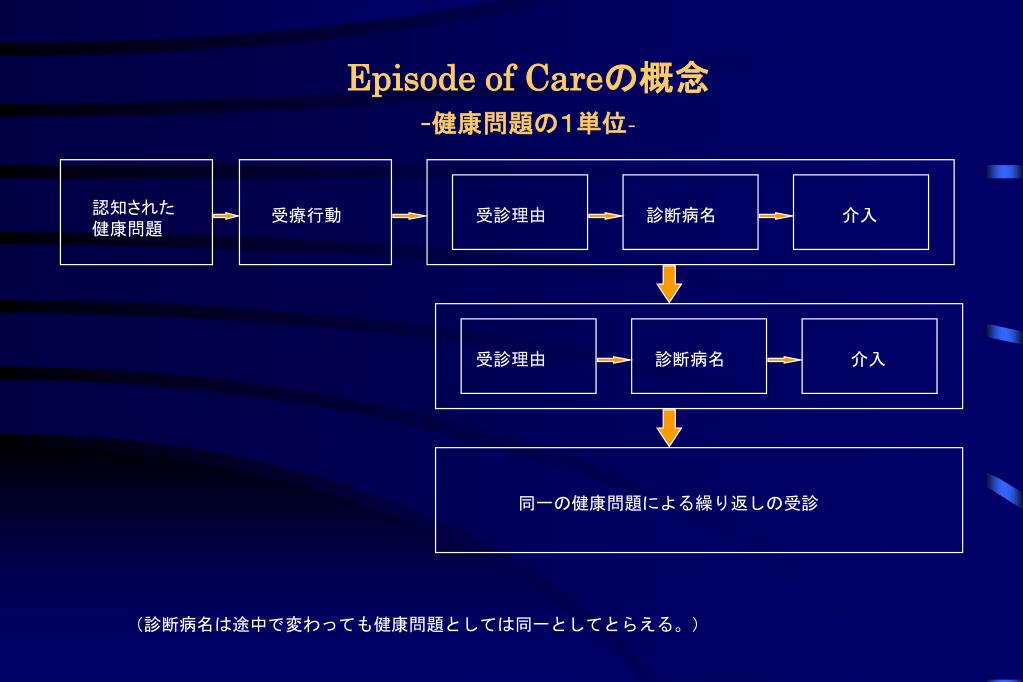 Episode of Careの概念
-健康問題の１単位-

認知された健康問題

受療行動

受診理由

診断病名

介入

受診理由

診断病名

介入

同一の健康問題による繰り返しの受診

（診断病名は途中で変わっても健康問題としては同一としてとらえる。）